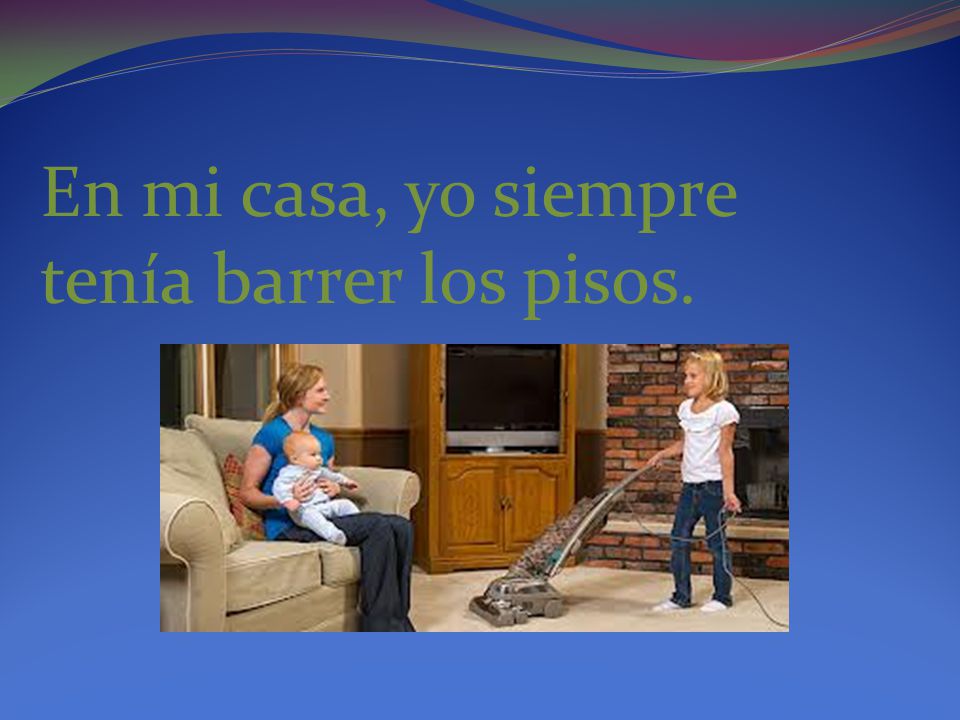 En mi casa, yo siempre tenía barrer los pisos.